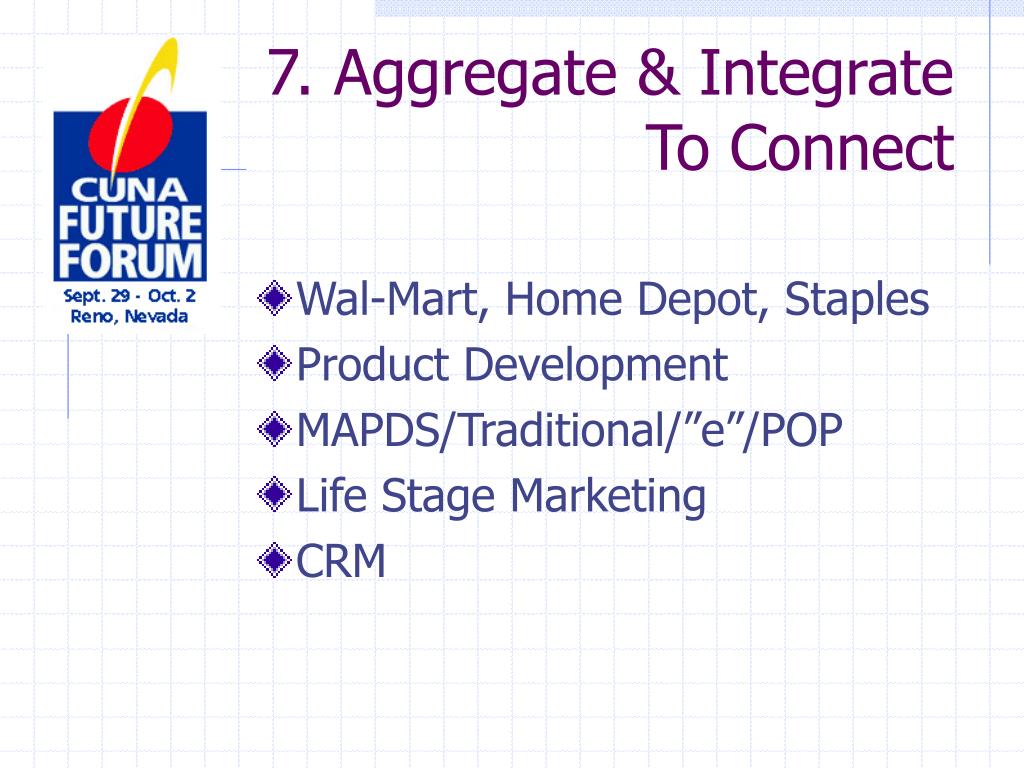 CUNA FUTURE FORUM
Sept. 29 - Oct. 2
Reno, Nevada

7. Aggregate & Integrate To Connect

Wal-Mart, Home Depot, Staples
Product Development
MAPDS/Traditional/”e”/POP
Life Stage Marketing
CRM